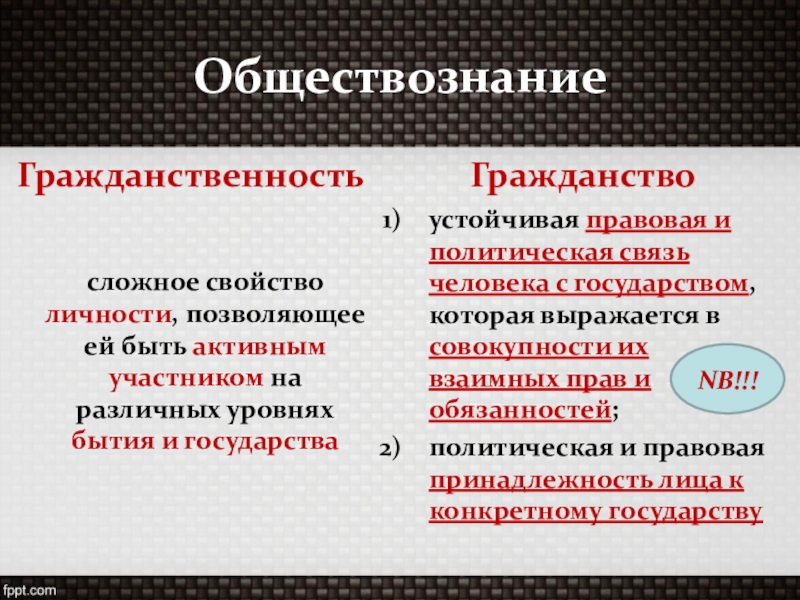 Обществознание

Гражданственность

сложное свойство личности, позволяющее ей быть активным участником на различных уровнях бытия и государства

Гражданство

1) устойчивая правовая и политическая связь человека с государством, которая выражается в совокупности их взаимных прав и обязанностей;

2) политическая и правовая принадлежность лица к конкретному государству

NB!!!

fppt.com